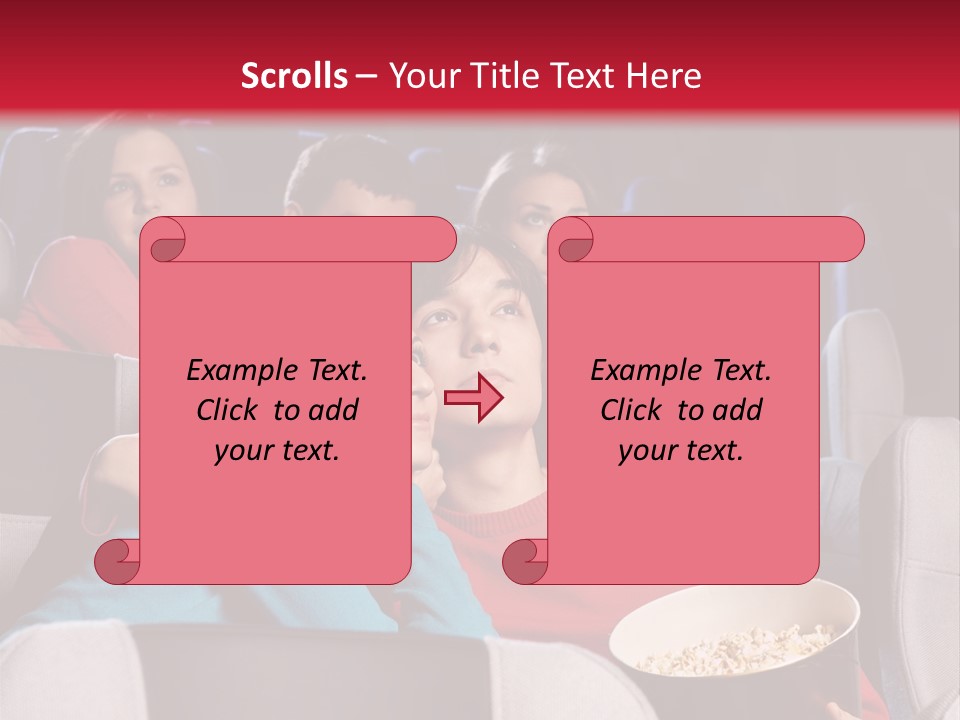 Scrolls – Your Title Text Here

Example Text. Click to add your text.

Example Text. Click to add your text.